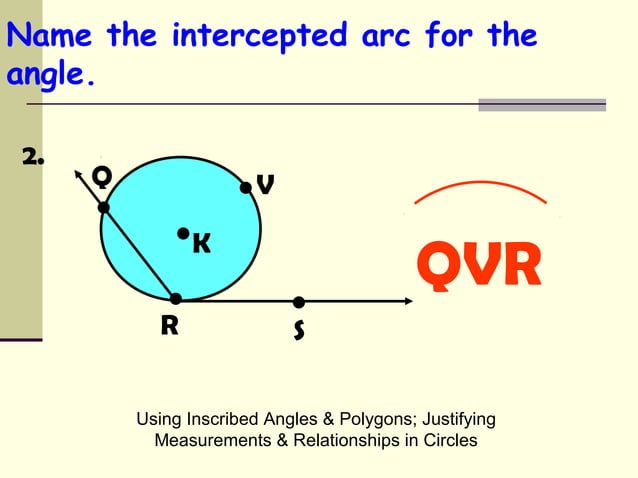 Name the intercepted arc for the angle.

2.

Q

V

K

R

S

$\overset{\frown}{QVR}$

Using Inscribed Angles & Polygons; Justifying Measurements & Relationships in Circles